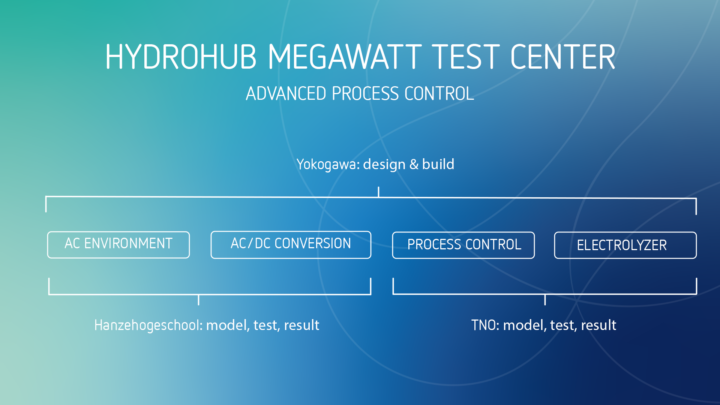 HYDROHUB MEGAWATT TEST CENTER

ADVANCED PROCESS CONTROL

Yokogawa: design & build

AC ENVIRONMENT

AC/DC CONVERSION

PROCESS CONTROL

ELECTROLYZER

Hanzehogeschool: model, test, result

TNO: model, test, result